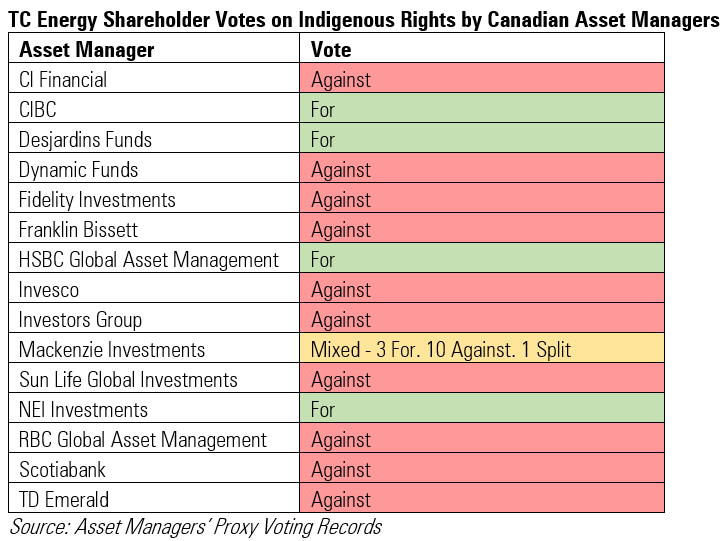 TC Energy Shareholder Votes on Indigenous Rights by Canadian Asset Managers

| Asset Manager | Vote |
|---|---|
| CI Financial | Against |
| CIBC | For |
| Desjardins Funds | For |
| Dynamic Funds | Against |
| Fidelity Investments | Against |
| Franklin Bissett | Against |
| HSBC Global Asset Management | For |
| Invesco | Against |
| Investors Group | Against |
| Mackenzie Investments | Mixed - 3 For. 10 Against. 1 Split |
| Sun Life Global Investments | Against |
| NEI Investments | For |
| RBC Global Asset Management | Against |
| Scotiabank | Against |
| TD Emerald | Against |

Source: Asset Managers' Proxy Voting Records